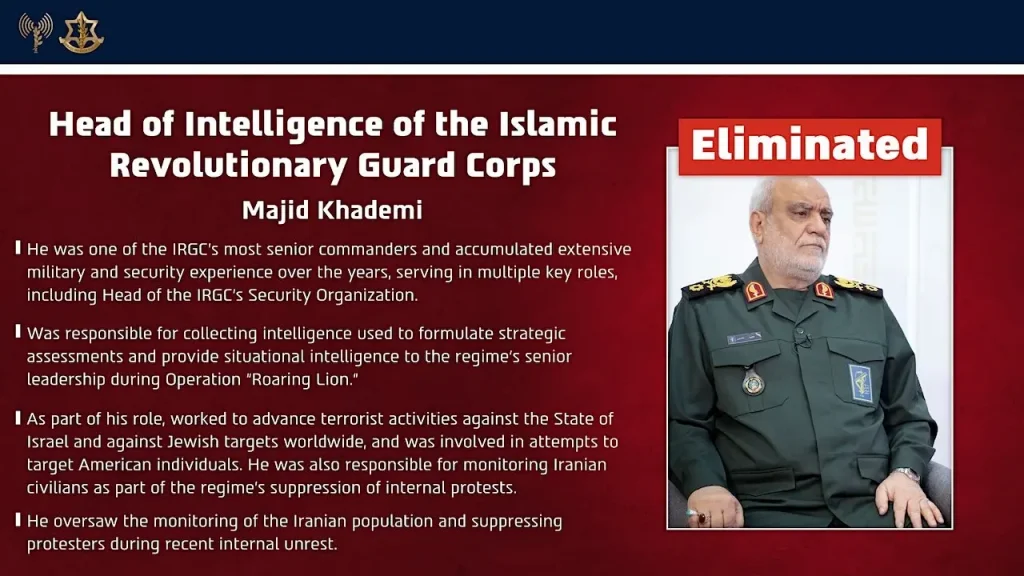 Head of Intelligence of the Islamic Revolutionary Guard Corps

Majid Khademi

He was one of the IRGC's most senior commanders and accumulated extensive military and security experience over the years, serving in multiple key roles, including Head of the IRGC's Security Organization.

Was responsible for collecting intelligence used to formulate strategic assessments and provide situational intelligence to the regime's senior leadership during Operation "Roaring Lion."

As part of his role, worked to advance terrorist activities against the State of Israel and against Jewish targets worldwide, and was involved in attempts to target American individuals. He was also responsible for monitoring Iranian civilians as part of the regime's suppression of internal protests.

He oversaw the monitoring of the Iranian population and suppressing protesters during recent internal unrest.

Eliminated